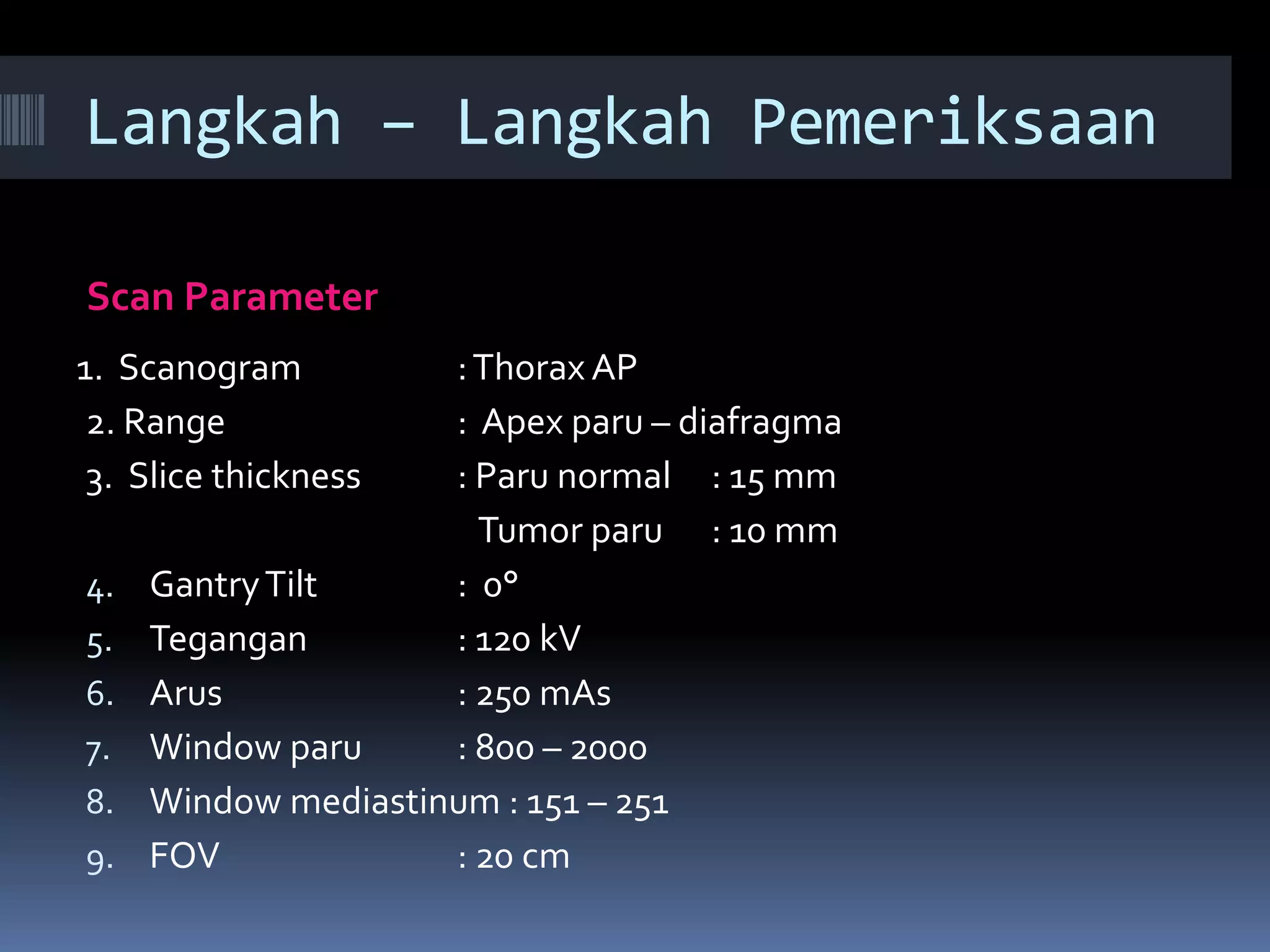 Langkah – Langkah Pemeriksaan

Scan Parameter

1. Scanogram : Thorax AP
2. Range : Apex paru – diafragma
3. Slice thickness : Paru normal : 15 mm
Tumor paru : 10 mm
4. Gantry Tilt : 0°
5. Tegangan : 120 kV
6. Arus : 250 mAs
7. Window paru : 800 – 2000
8. Window mediastinum : 151 – 251
9. FOV : 20 cm